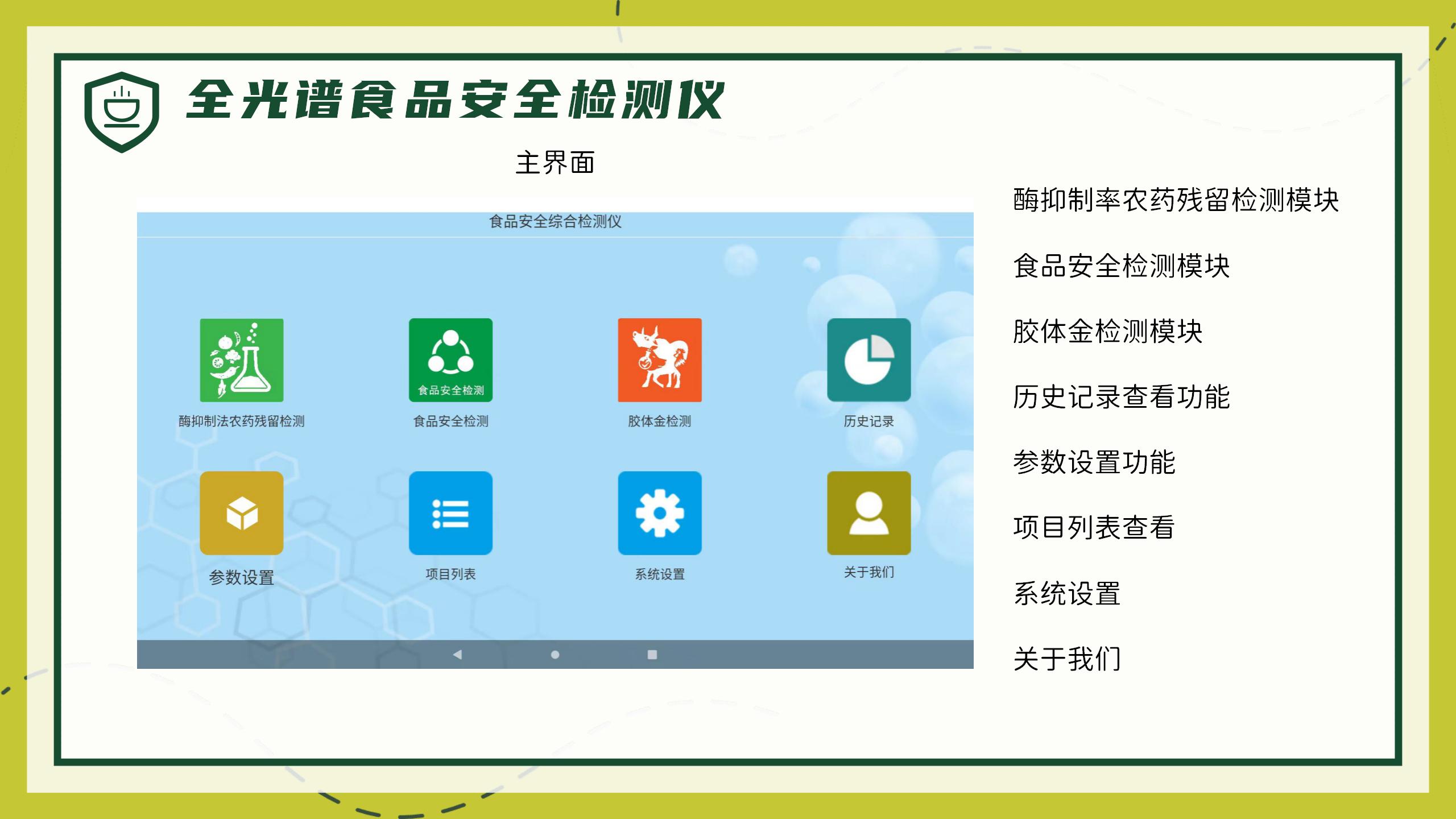 全光谱食品安全检测仪

主界面

食品安全综合检测仪

食品安全检测

酶抑制法农药残留检测

食品安全检测

胶体金检测

历史记录

参数设置

项目列表

系统设置

关于我们

酶抑制率农药残留检测模块

食品安全检测模块

胶体金检测模块

历史记录查看功能

参数设置功能

项目列表查看

系统设置

关于我们